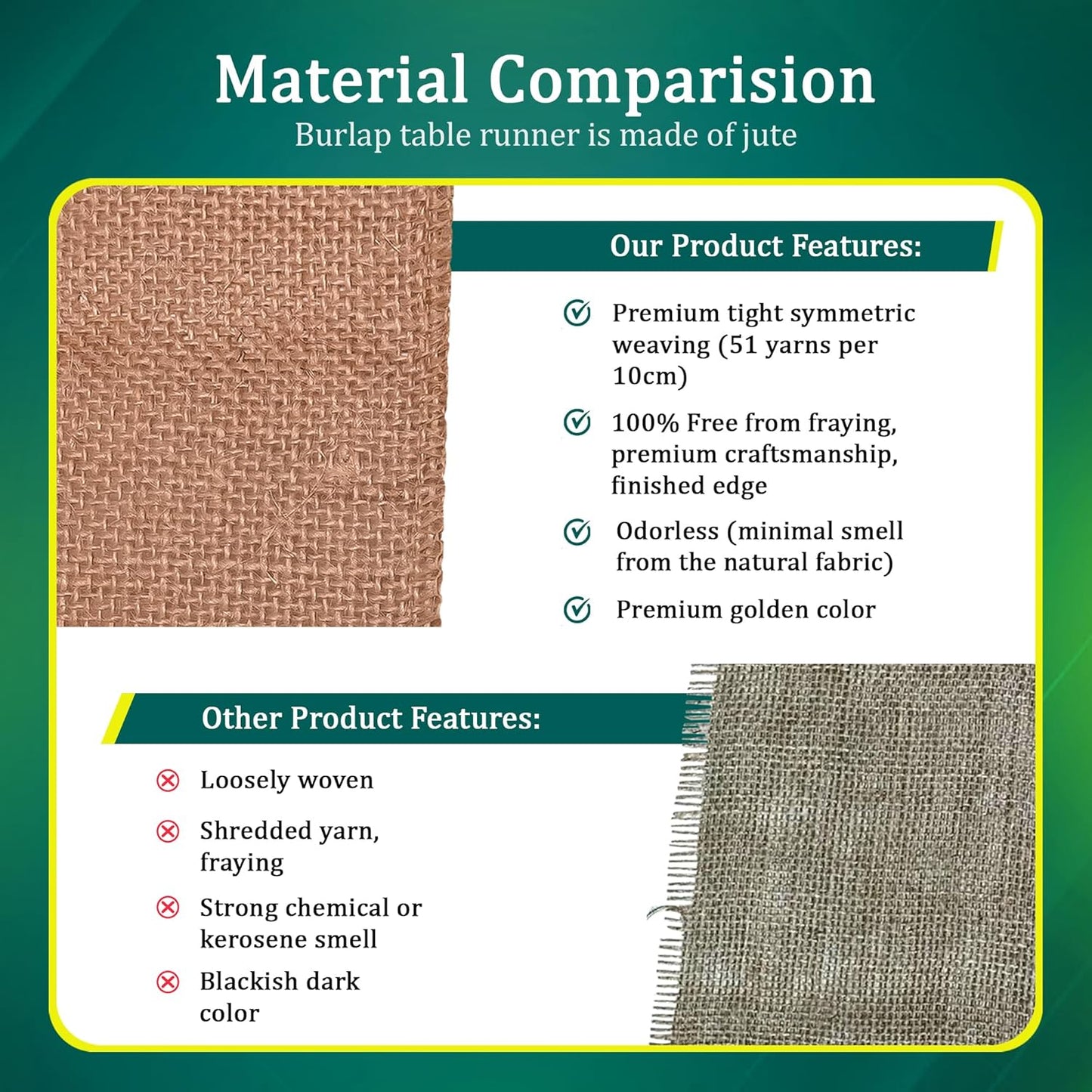 Material Comparision
Burlap table runner is made of jute

Our Product Features:

Premium tight symmetric weaving (51 yarns per 10cm)

100% Free from fraying, premium craftsmanship, finished edge

Odorless (minimal smell from the natural fabric)

Premium golden color

Other Product Features:

Loosely woven

Shredded yarn, fraying

Strong chemical or kerosene smell

Blackish dark color